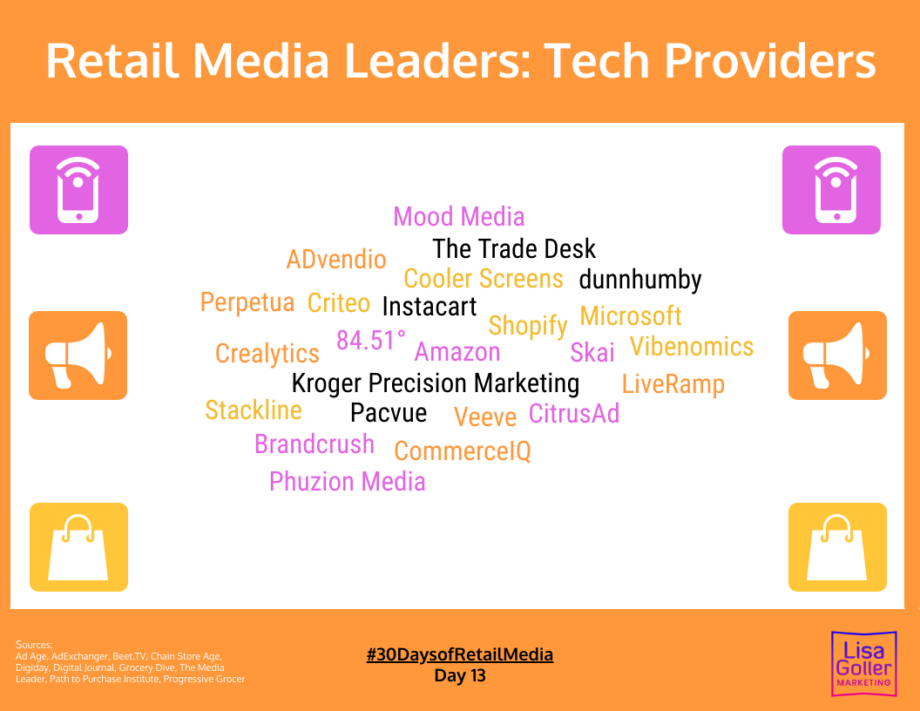 Retail Media Leaders: Tech Providers

Mood Media

ADvendio The Trade Desk

Cooler Screens dunnhumby

Perpetua Criteo Instacart

Shopify Microsoft

Crealytics 84.51° Amazon Skai Vibenomics

Kroger Precision Marketing LiveRamp

Stackline Pacvue Veeve CitrusAd

Brandcrush CommerceIQ

Phuzion Media

Sources:
Ad Age, AdExchanger, Beet.TV, Chain Store Age, Digiday, Digital Journal, Grocery Dive, The Media Leader, Path to Purchase Institute, Progressive Grocer

#30DaysofRetailMedia
Day 13

Lisa Goller MARKETING